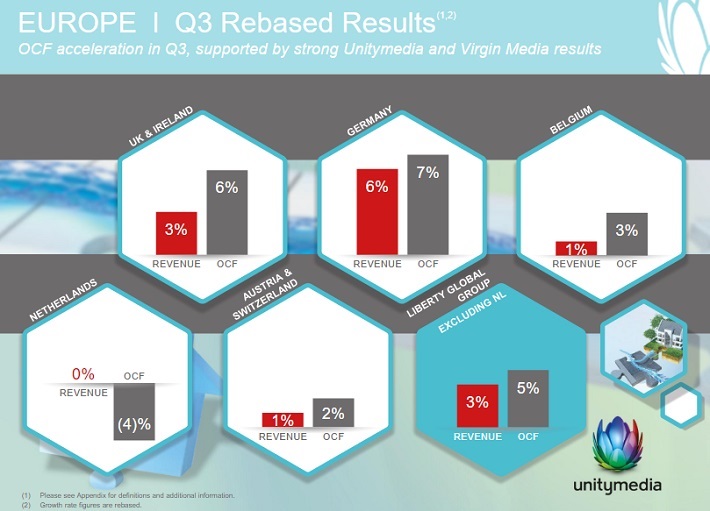 EUROPE I Q3 Rebased Results$^{(1,2)}$

OCF acceleration in Q3, supported by strong Unitymedia and Virgin Media results

UK & IRELAND
3%
6%
REVENUE OCF

GERMANY
6%
7%
REVENUE OCF

BELGIUM
1%
3%
REVENUE OCF

NETHERLANDS
0%
OCF
REVENUE
(4)%

AUSTRIA & SWITZERLAND
1%
2%
REVENUE OCF

LIBERTY GLOBAL GROUP
EXCLUDING NL
3%
5%
REVENUE OCF

unitymedia

(1) Please see Appendix for definitions and additional information.
(2) Growth rate figures are rebased.